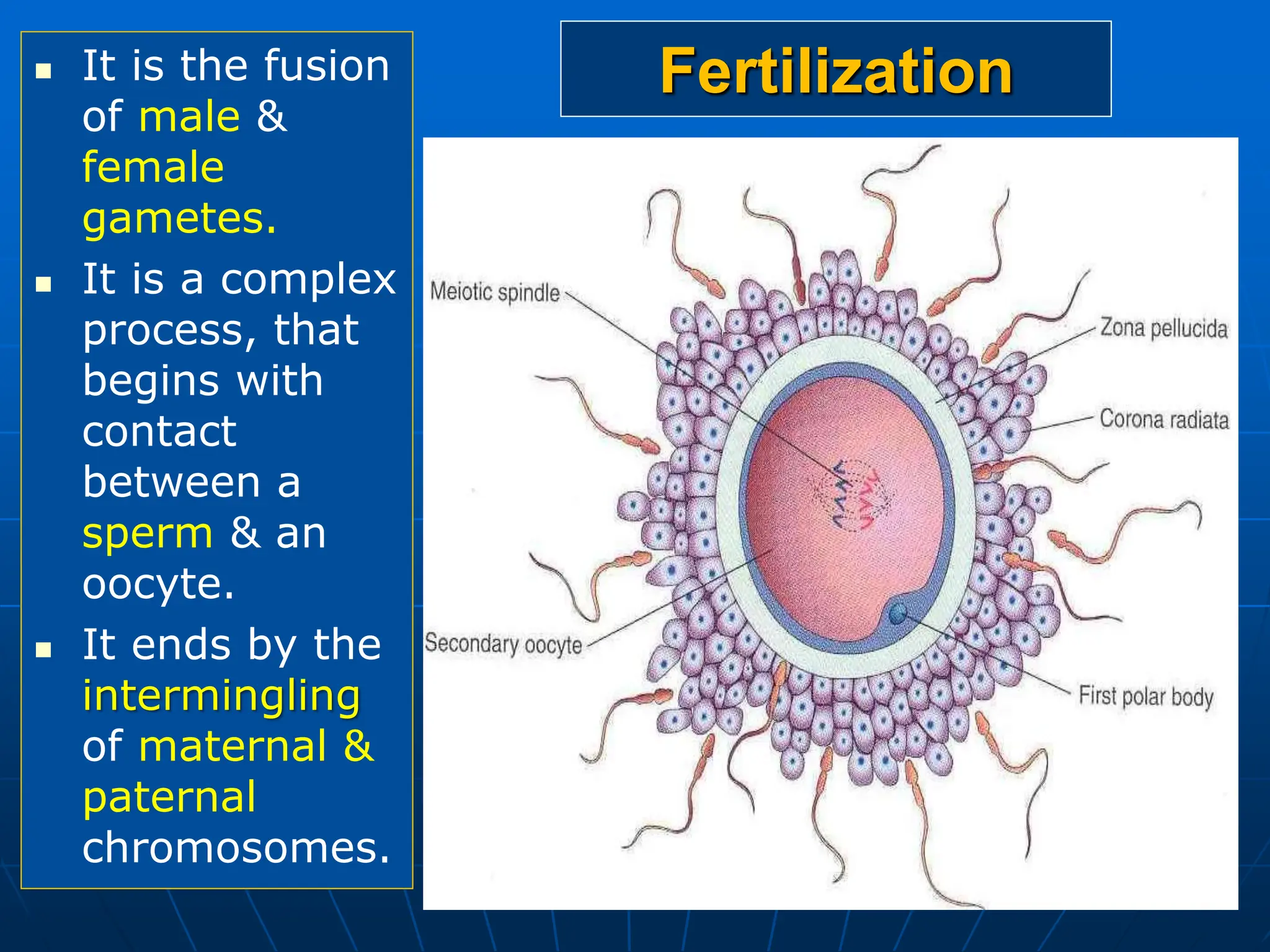 Fertilization

- It is the fusion of male & female gametes.
- It is a complex process, that begins with contact between a sperm & an oocyte.
- It ends by the intermingling of maternal & paternal chromosomes.

Meiotic spindle
Zona pellucida
Corona radiata
Secondary oocyte
First polar body